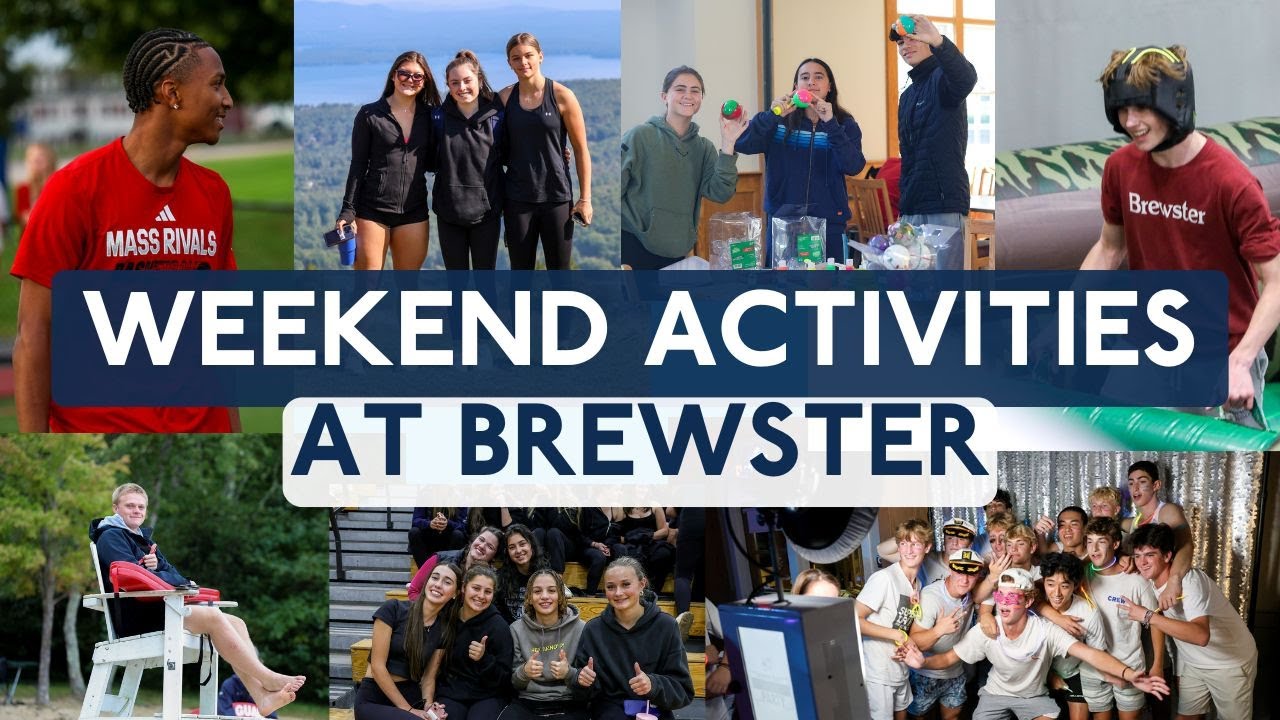 MASS RIVALS

Brewster

WEEKEND ACTIVITIES AT BREWSTER

CREW